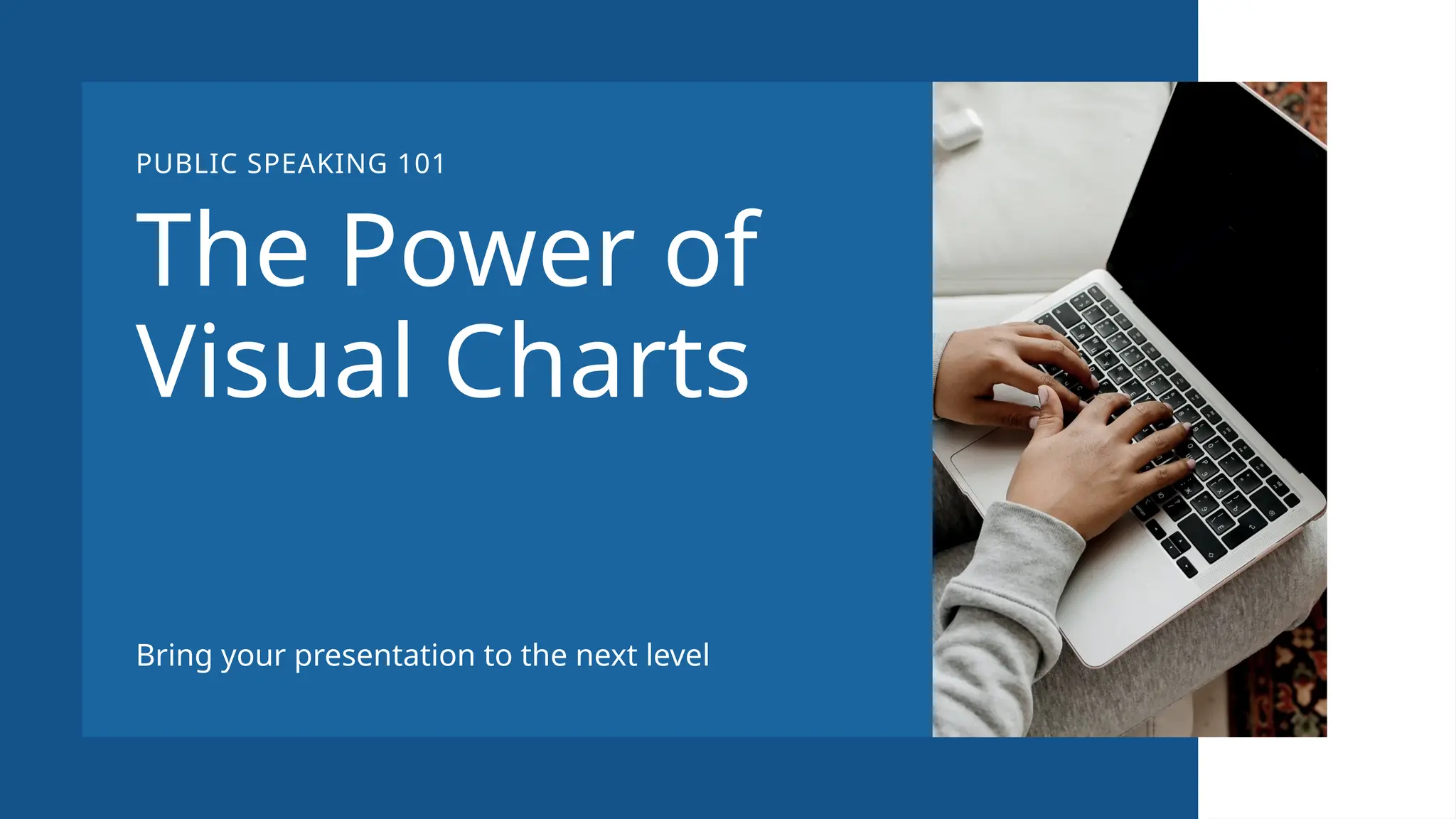 PUBLIC SPEAKING 101

The Power of Visual Charts

Bring your presentation to the next level